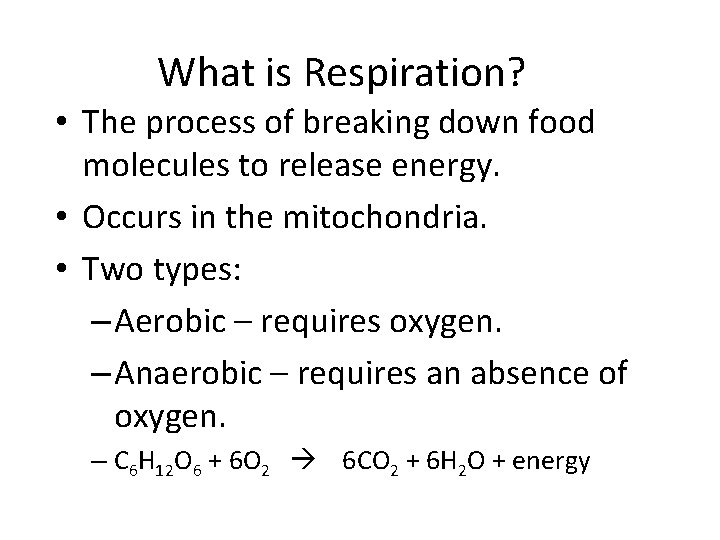 What is Respiration?

• The process of breaking down food molecules to release energy.
• Occurs in the mitochondria.
• Two types:
– Aerobic – requires oxygen.
– Anaerobic – requires an absence of oxygen.
– $C_6H_{12}O_6 + 6O_2 \rightarrow 6CO_2 + 6H_2O$ + energy